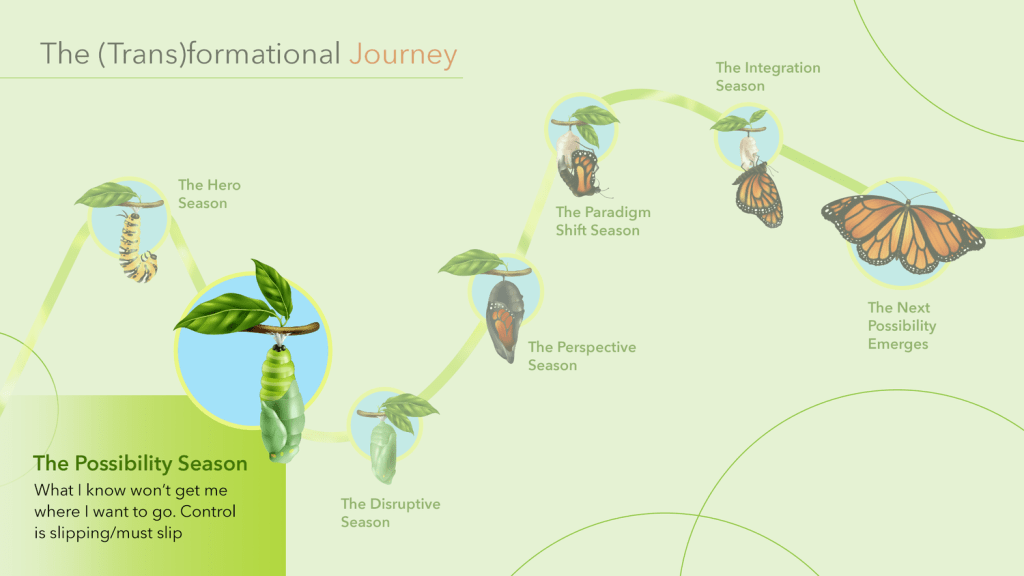 The (Trans)formational Journey

The Hero Season

The Possibility Season

What I know won't get me where I want to go. Control is slipping/must slip

The Disruptive Season

The Perspective Season

The Paradigm Shift Season

The Integration Season

The Next Possibility Emerges